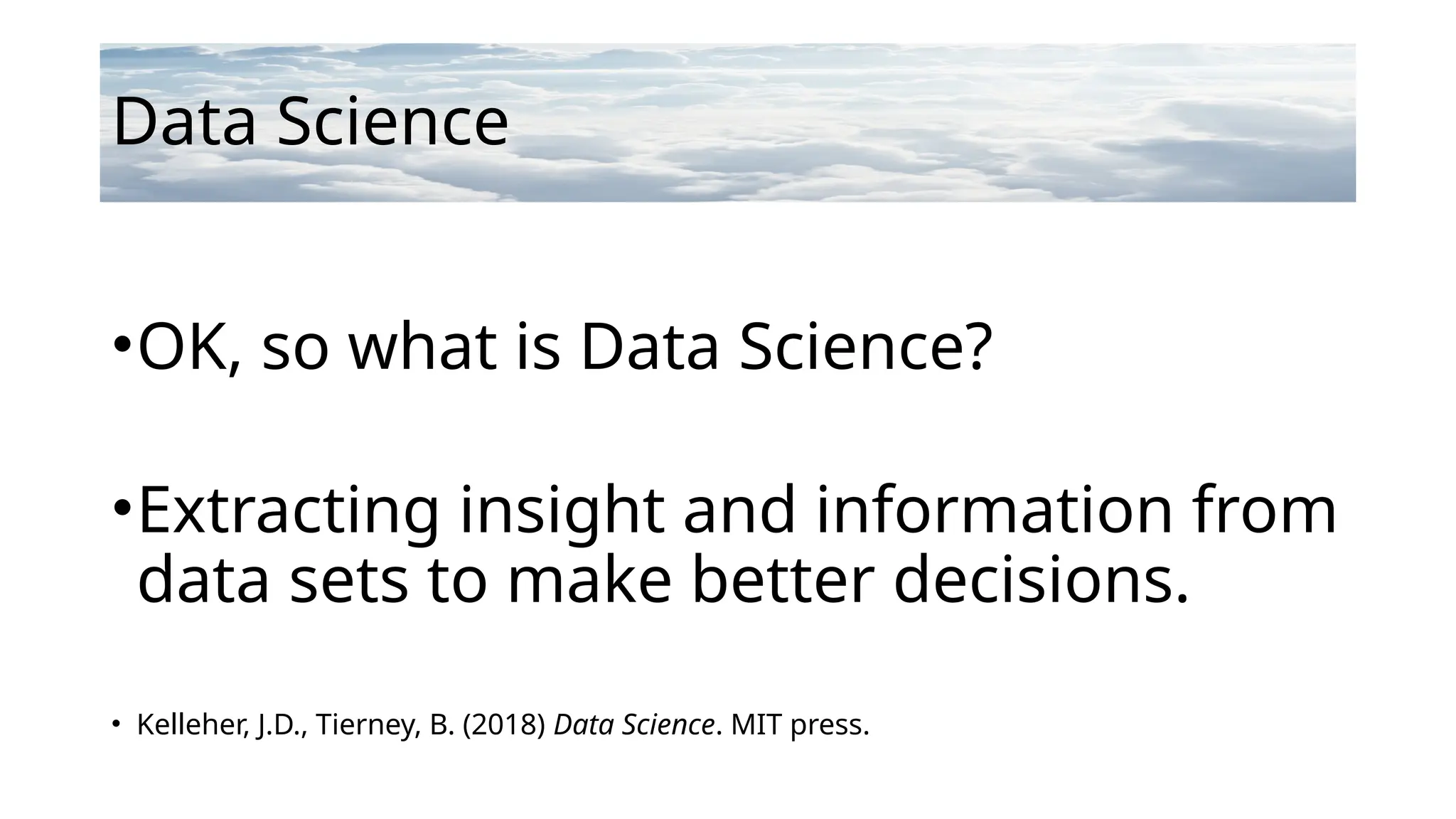 Data Science

• OK, so what is Data Science?

• Extracting insight and information from data sets to make better decisions.

• Kelleher, J.D., Tierney, B. (2018) Data Science. MIT press.